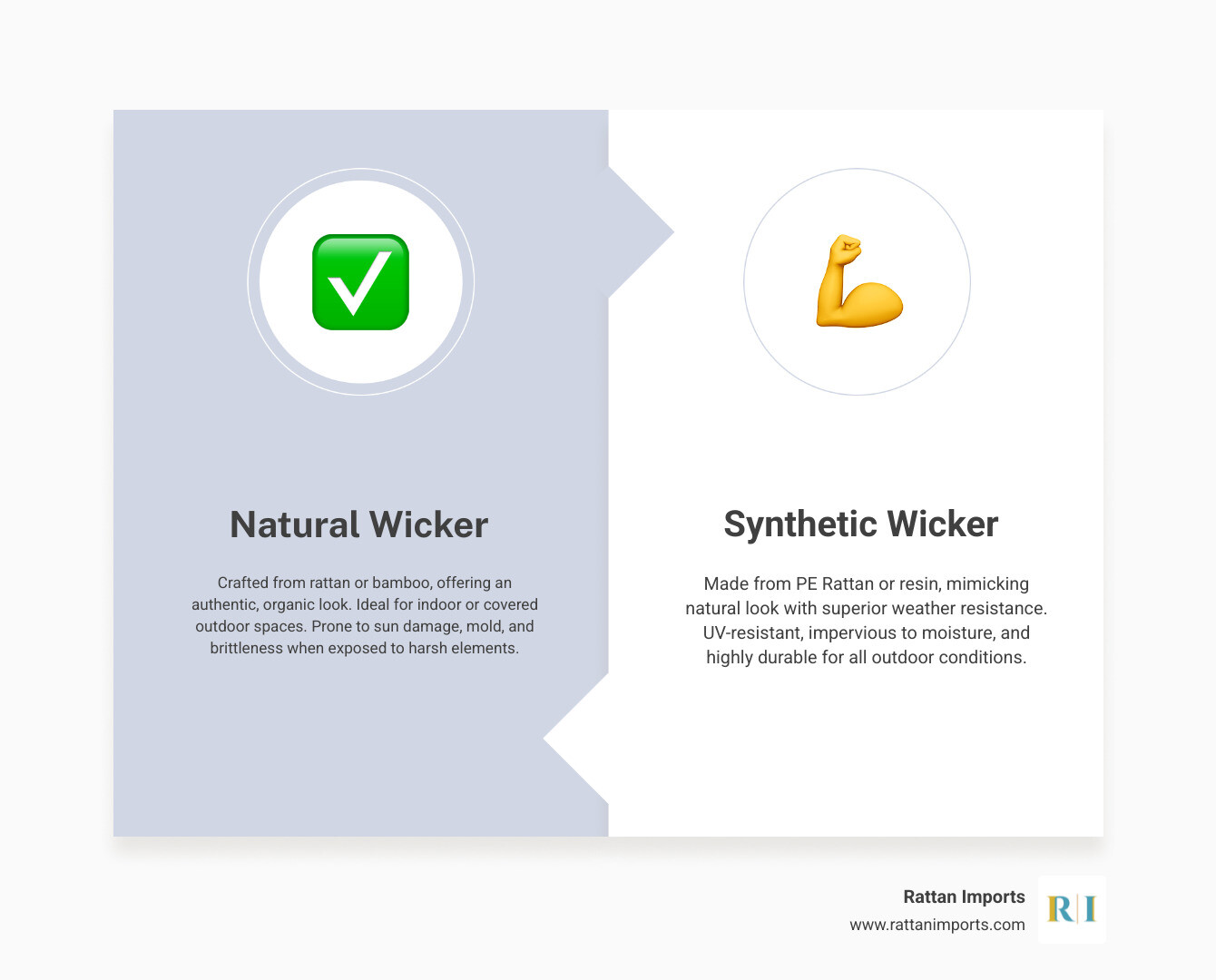 Natural Wicker

Crafted from rattan or bamboo, offering an authentic, organic look. Ideal for indoor or covered outdoor spaces. Prone to sun damage, mold, and brittleness when exposed to harsh elements.

Synthetic Wicker

Made from PE Rattan or resin, mimicking natural look with superior weather resistance. UV-resistant, impervious to moisture, and highly durable for all outdoor conditions.

Rattan Imports
www.rattanimports.com

R|I